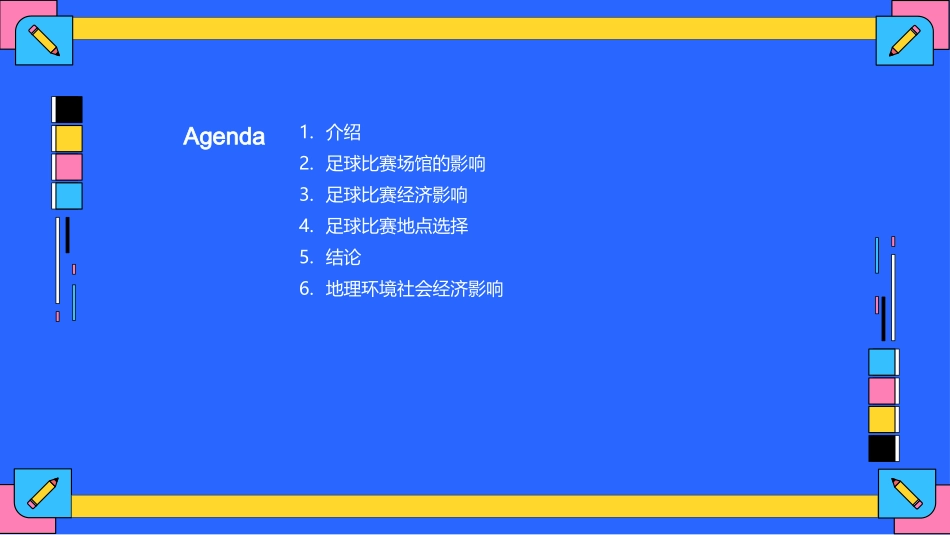 Agenda

1. 介绍
2. 足球比赛场馆的影响
3. 足球比赛经济影响
4. 足球比赛地点选择
5. 结论
6. 地理环境社会经济影响